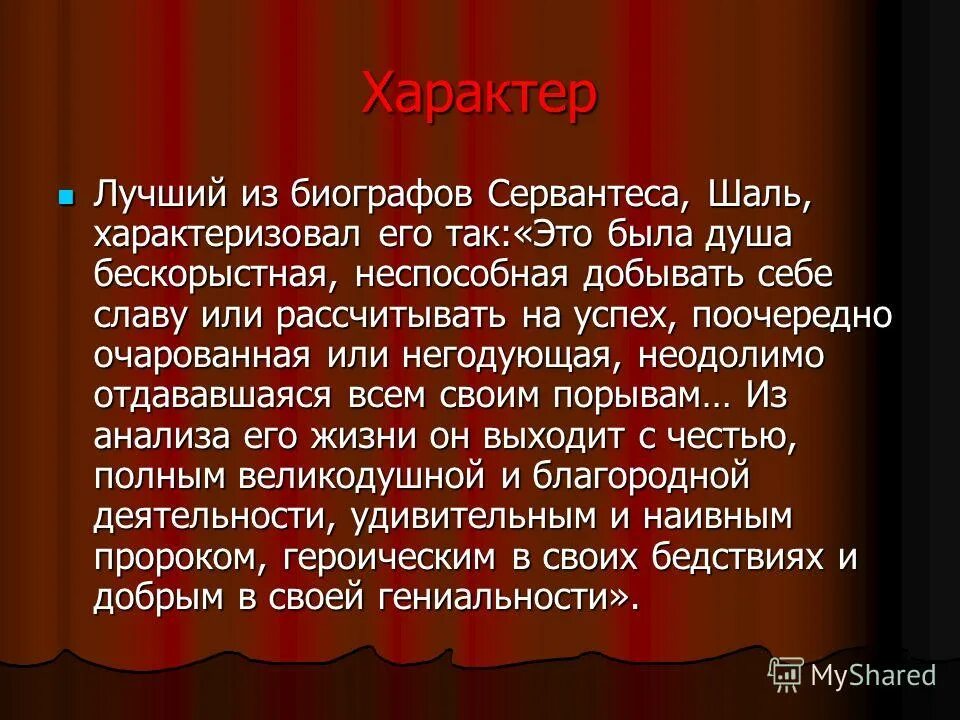 Характер

Лучший из биографов Сервантеса, Шаль, характеризовал его так:«Это была душа бескорыстная, неспособная добывать себе славу или рассчитывать на успех, поочередно очарованная или негодующая, неодолимо отдававшаяся всем своим порывам… Из анализа его жизни он выходит с честью, полным великодушной и благородной деятельности, удивительным и наивным пророком, героическим в своих бедствиях и добрым в своей гениальности».

MyShared